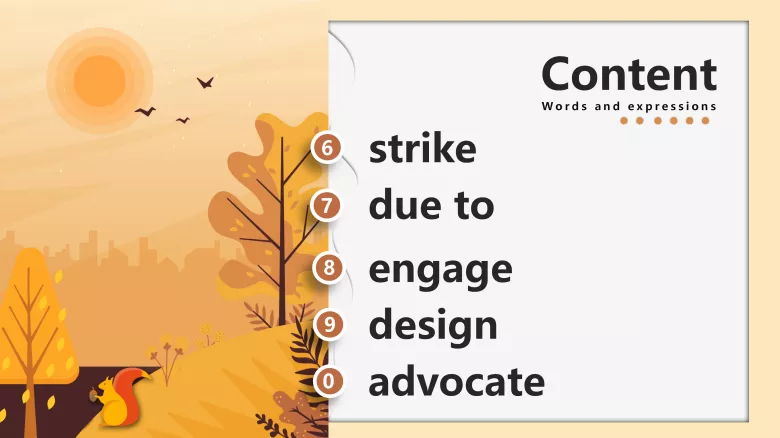 Content
Words and expressions

6 strike
7 due to
8 engage
9 design
0 advocate